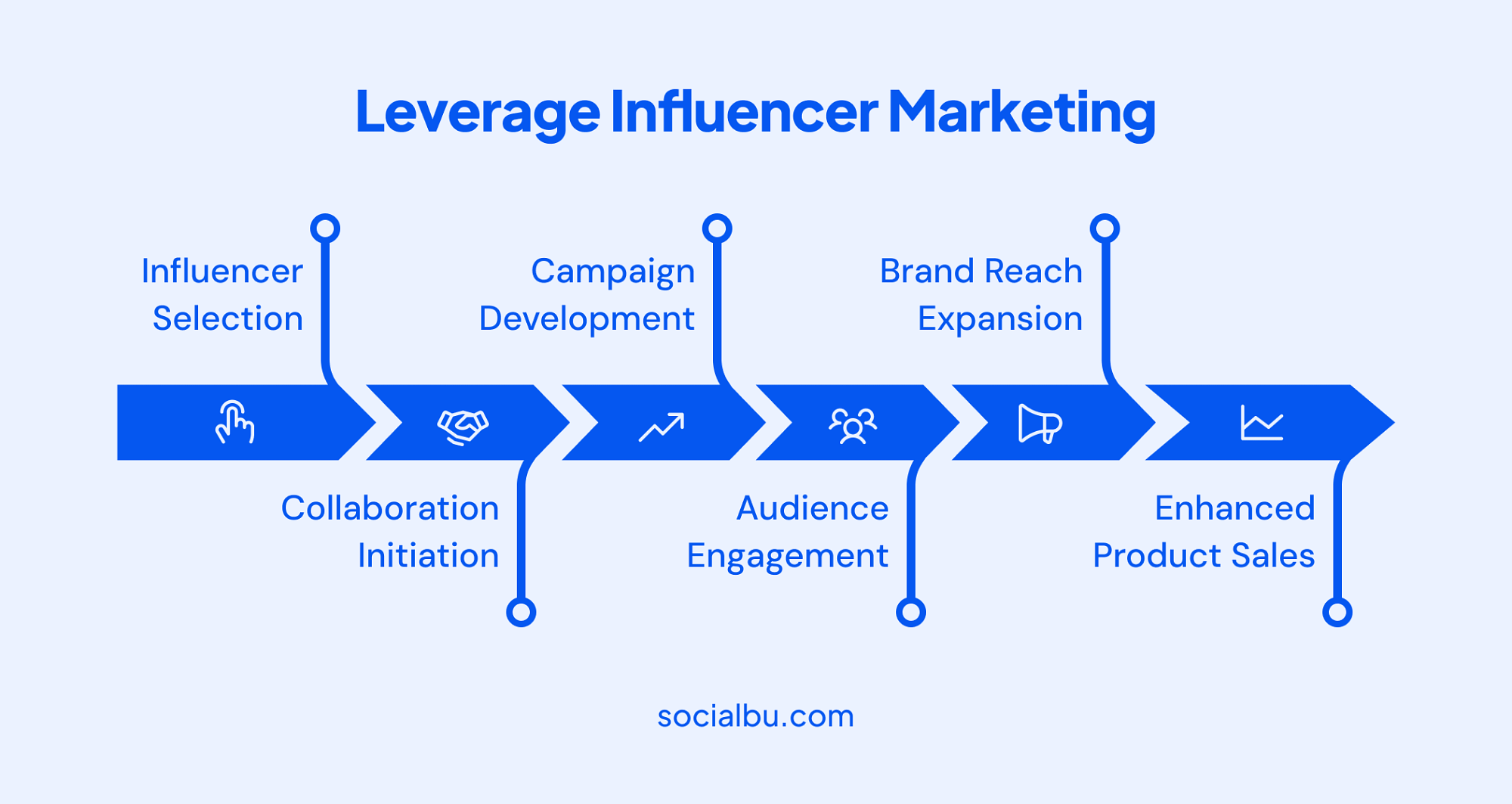 Leverage Influencer Marketing

Influencer Selection

Collaboration Initiation

Campaign Development

Audience Engagement

Brand Reach Expansion

Enhanced Product Sales

socialbu.com